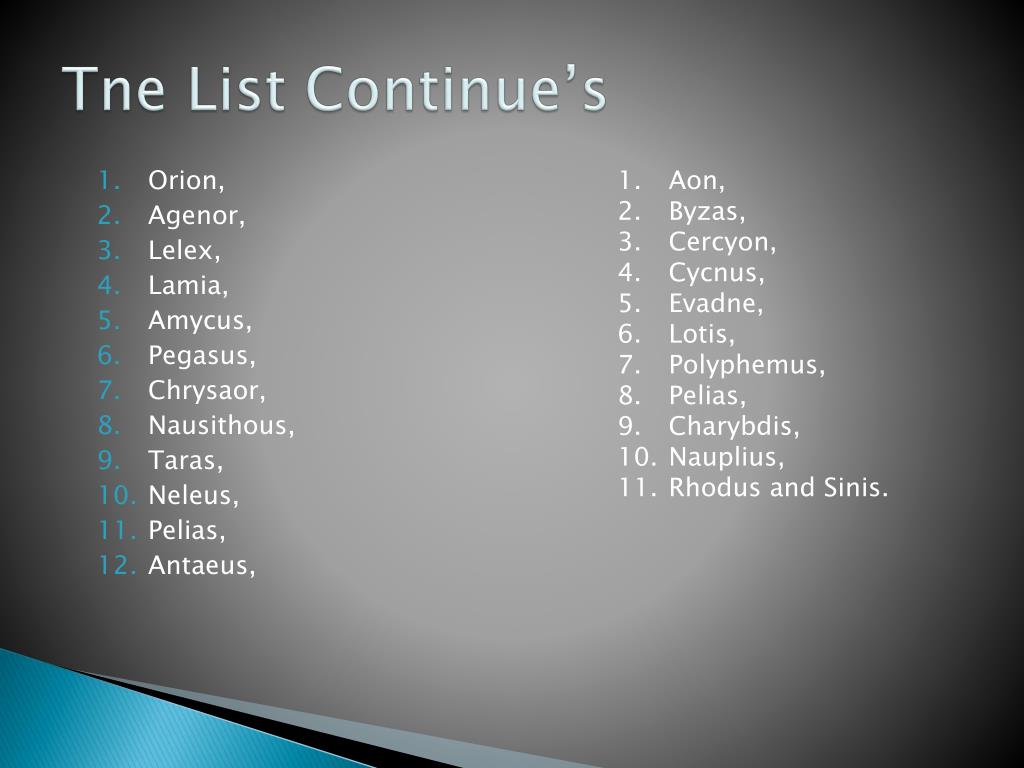 Tne List Continue’s

1. Orion,
2. Agenor,
3. Lelex,
4. Lamia,
5. Amycus,
6. Pegasus,
7. Chrysaor,
8. Nausithous,
9. Taras,
10. Neleus,
11. Pelias,
12. Antaeus,

1. Aon,
2. Byzas,
3. Cercyon,
4. Cycnus,
5. Evadne,
6. Lotis,
7. Polyphemus,
8. Pelias,
9. Charybdis,
10. Nauplius,
11. Rhodus and Sinis.